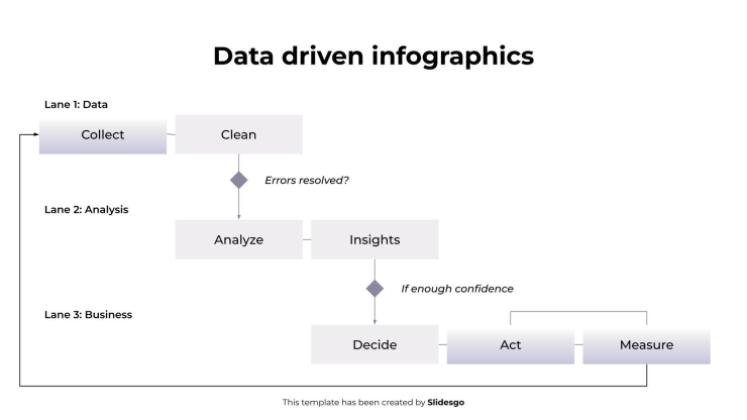 Data driven infographics

Lane 1: Data

Collect

Clean

Errors resolved?

Lane 2: Analysis

Analyze

Insights

If enough confidence

Lane 3: Business

Decide

Act

Measure

This template has been created by Slidesgo